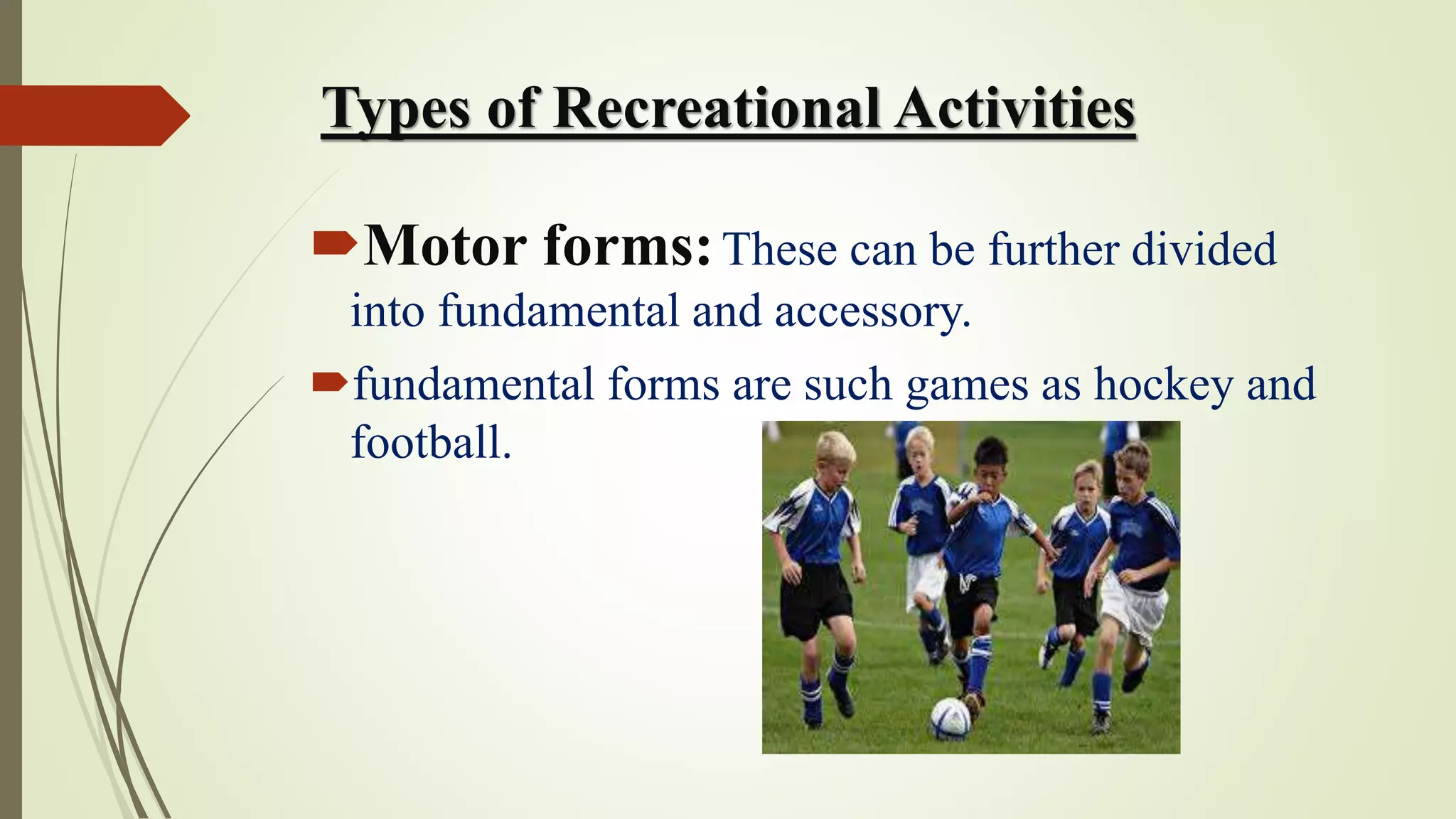 Types of Recreational Activities

Motor forms: These can be further divided into fundamental and accessory.

fundamental forms are such games as hockey and football.